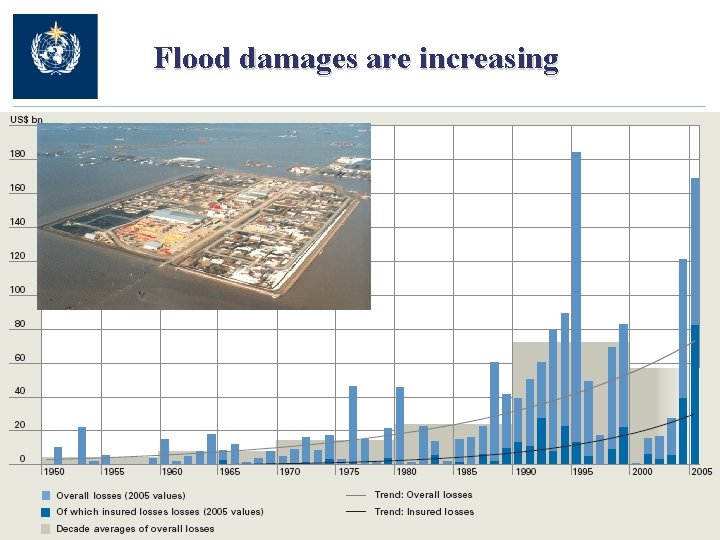 Flood damages are increasing

US$ bn

180
160
140
120
100
80
60
40
20
0

1950 1955 1960 1965 1970 1975 1980 1985 1990 1995 2000 2005

Overall losses (2005 values)
Of which insured losses losses (2005 values)
Decade averages of overall losses
Trend: Overall losses
Trend: Insured losses